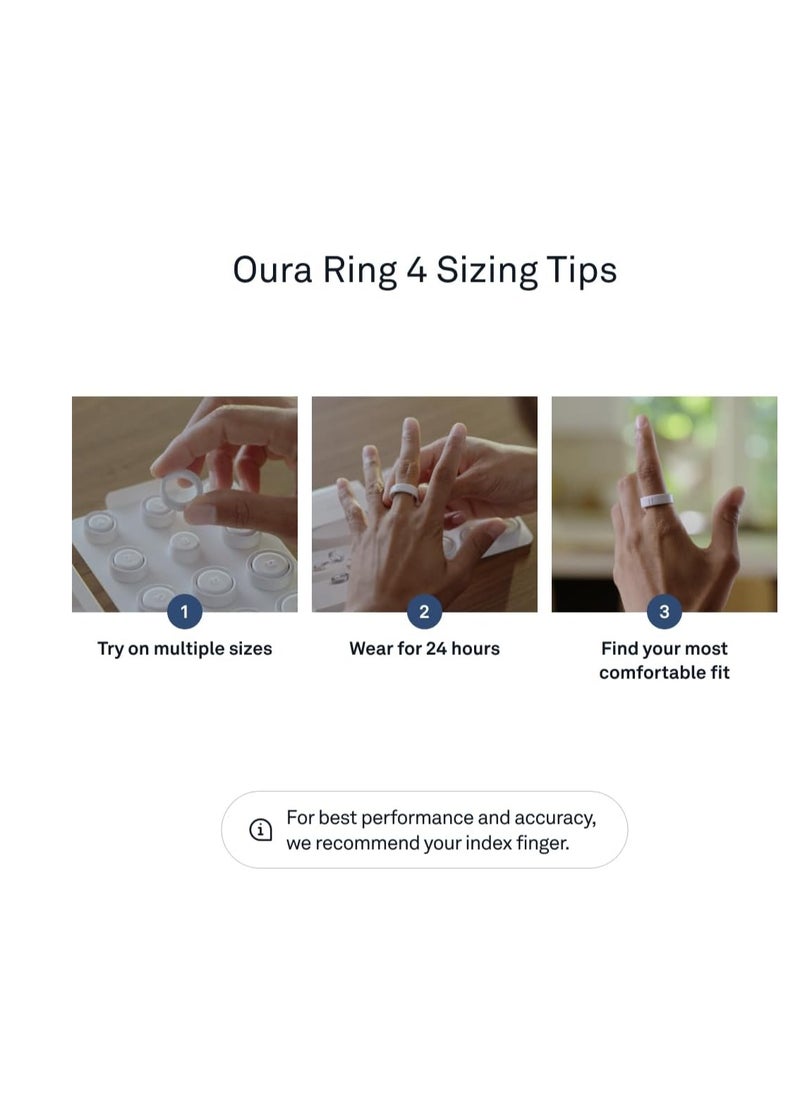 Oura Ring 4 Sizing Tips

1
Try on multiple sizes

2
Wear for 24 hours

3
Find your most comfortable fit

For best performance and accuracy, we recommend your index finger.